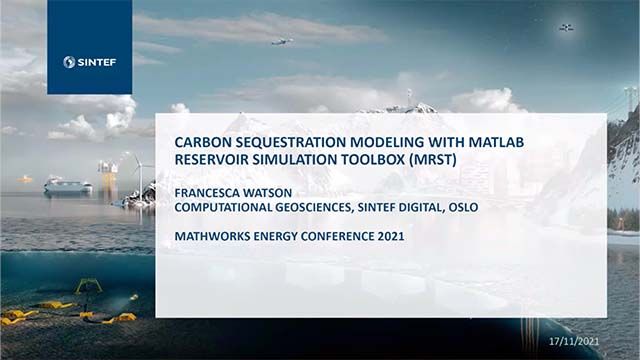 SINTEF

CARBON SEQUESTRATION MODELING WITH MATLAB RESERVOIR SIMULATION TOOLBOX (MRST)

FRANCESCA WATSON
COMPUTATIONAL GEOSCIENCES, SINTEF DIGITAL, OSLO

MATHWORKS ENERGY CONFERENCE 2021

17/11/2021